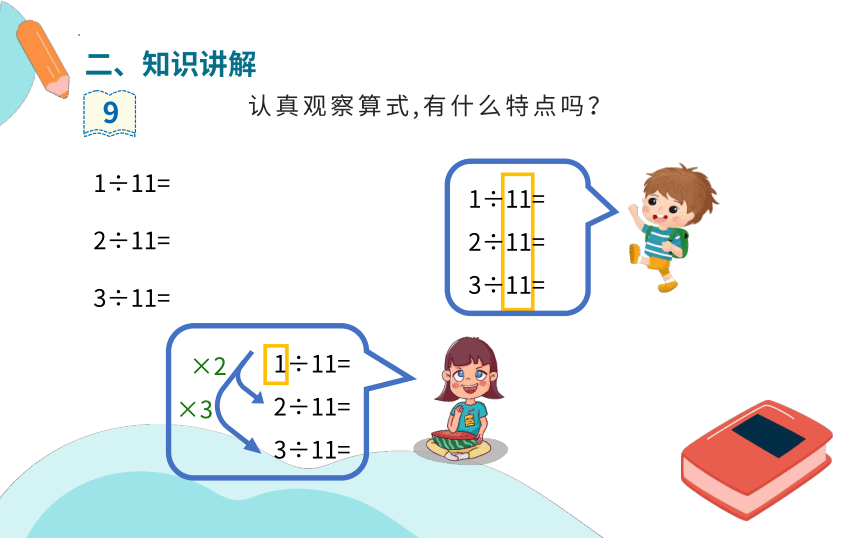 二、知识讲解

9

认真观察算式,有什么特点吗?

$1\div11=$

$2\div11=$

$3\div11=$

$1\div11=$

$2\div11=$

$3\div11=$

$\times2$

$\times3$

$1\div11=$

$2\div11=$

$3\div11=$